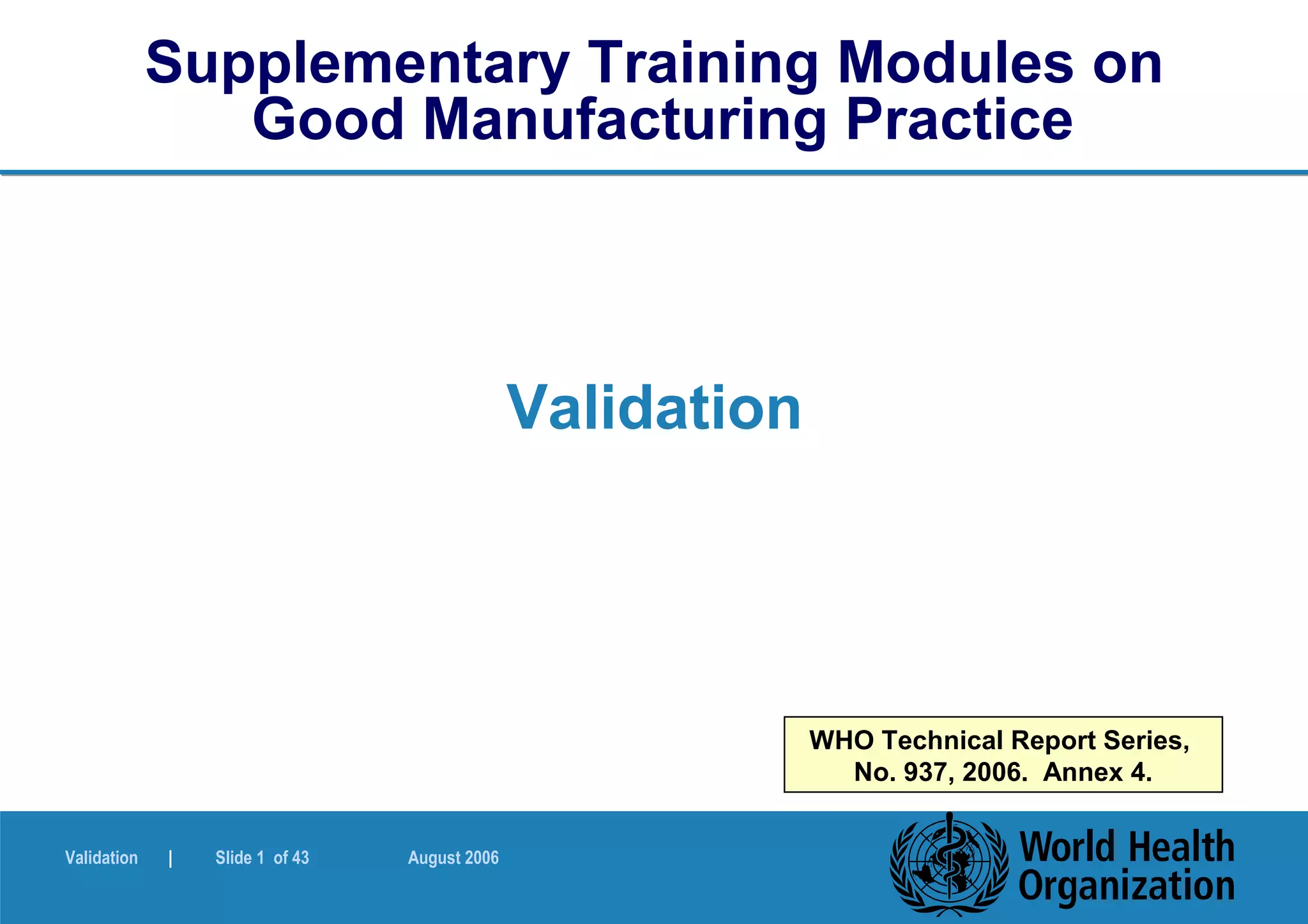 Supplementary Training Modules on Good Manufacturing Practice

Validation

WHO Technical Report Series, No. 937, 2006. Annex 4.

Validation | Slide 1 of 43 August 2006

World Health Organization